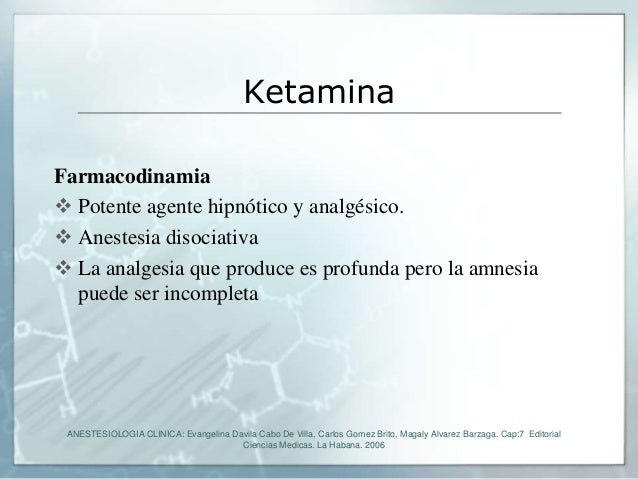 Ketamina

Farmacodinamia

❖ Potente agente hipnótico y analgésico.

❖ Anestesia disociativa

❖ La analgesia que produce es profunda pero la amnesia puede ser incompleta

ANESTESIOLOGIA CLINICA: Evangelina Davila Cabo De Villa, Carlos Gomez Brito, Magaly Alvarez Barzaga. Cap:7 Editorial Ciencias Medicas. La Habana. 2006